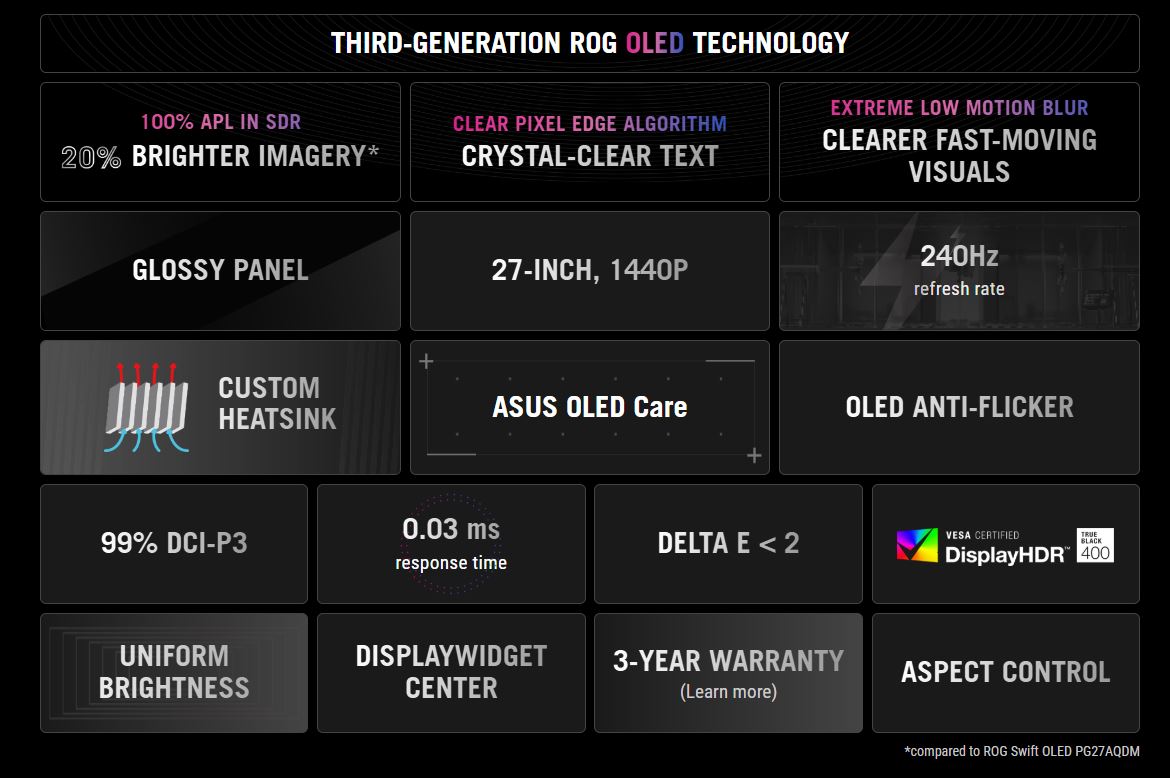 THIRD-GENERATION ROG OLED TECHNOLOGY

100% APL IN SDR
20% BRIGHTER IMAGERY*

CLEAR PIXEL EDGE ALGORITHM
CRYSTAL-CLEAR TEXT

EXTREME LOW MOTION BLUR
CLEARER FAST-MOVING VISUALS

GLOSSY PANEL

27-INCH, 1440P

240Hz
refresh rate

CUSTOM HEATSINK

ASUS OLED Care

OLED ANTI-FLICKER

99% DCI-P3

0.03 ms
response time

DELTA E < 2

VESA CERTIFIED
DisplayHDR™
TRUE BLACK
400

UNIFORM BRIGHTNESS

DISPLAYWIDGET CENTER

3-YEAR WARRANTY
(Learn more)

ASPECT CONTROL

*compared to ROG Swift OLED PG27AQDM